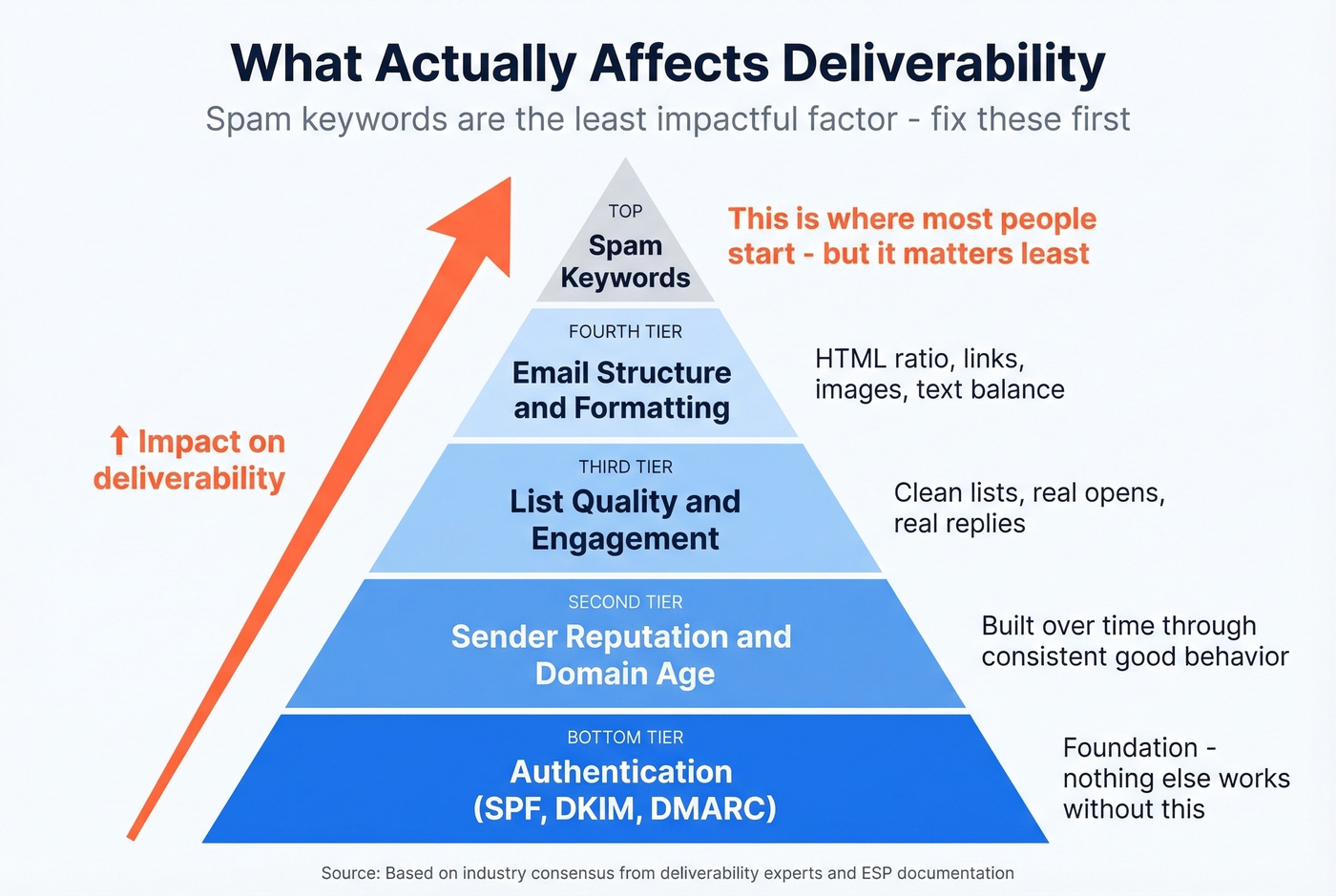 What Actually Affects Deliverability

Spam keywords are the least impactful factor - fix these first

↑ Impact on deliverability

TOP
Spam Keywords

This is where most people start - but it matters least

FOURTH TIER
Email Structure and Formatting

HTML ratio, links, images, text balance

THIRD TIER
List Quality and Engagement

Clean lists, real opens, real replies

SECOND TIER
Sender Reputation and Domain Age

Built over time through consistent good behavior

BOTTOM TIER
Authentication (SPF, DKIM, DMARC)

Foundation - nothing else works without this

Source: Based on industry consensus from deliverability experts and ESP documentation